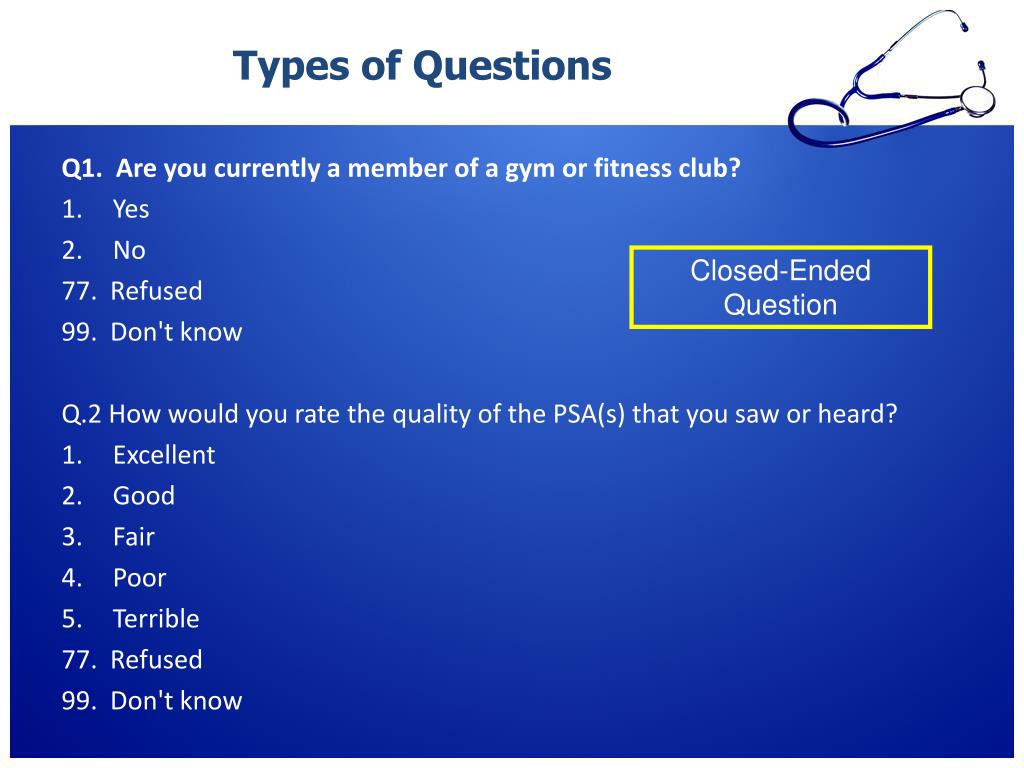 Types of Questions

Q1. Are you currently a member of a gym or fitness club?
1. Yes
2. No
77. Refused
99. Don't know

Closed-Ended Question

Q.2 How would you rate the quality of the PSA(s) that you saw or heard?
1. Excellent
2. Good
3. Fair
4. Poor
5. Terrible
77. Refused
99. Don't know